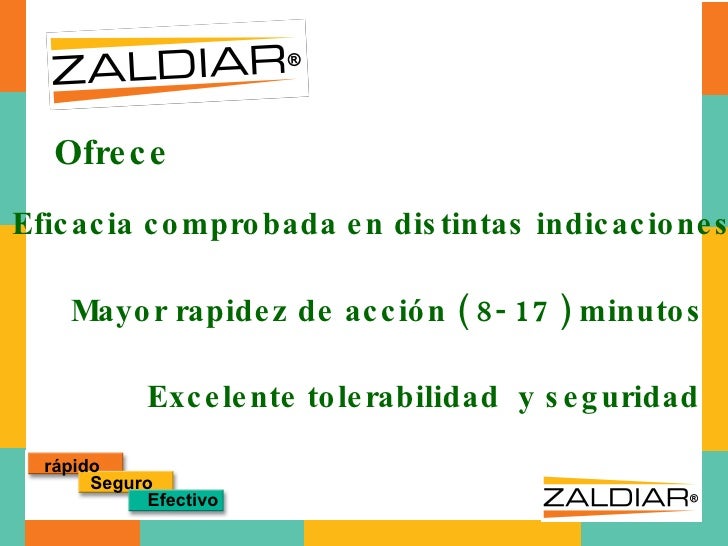 ZALDIAR®

Ofrece

Eficacia comprobada en distintas indicaciones

Mayor rapidez de acción (8-17) minutos

Excelente tolerabilidad y seguridad

rápido
Seguro
Efectivo

ZALDIAR®